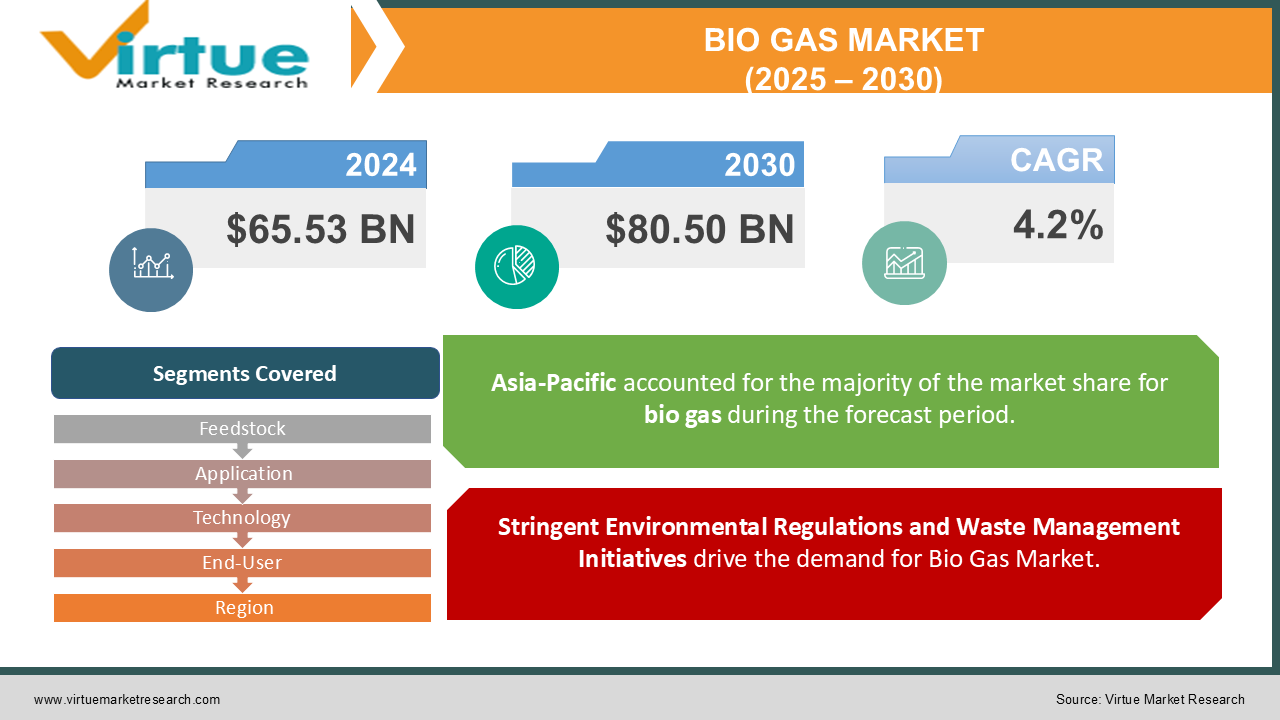 Virtue Market Research

BIO GAS MARKET
(2025 – 2030)

2024
$65.53 BN

2030
$80.50 BN

CAGR
4.2%

Segments Covered

Feedstock
Application
Technology
End-User
Region

Asia-Pacific accounted for the majority of the market share for bio gas during the forecast period.

Stringent Environmental Regulations and Waste Management Initiatives drive the demand for Bio Gas Market.

www.virtuemarketresearch.com

Source: Virtue Market Research